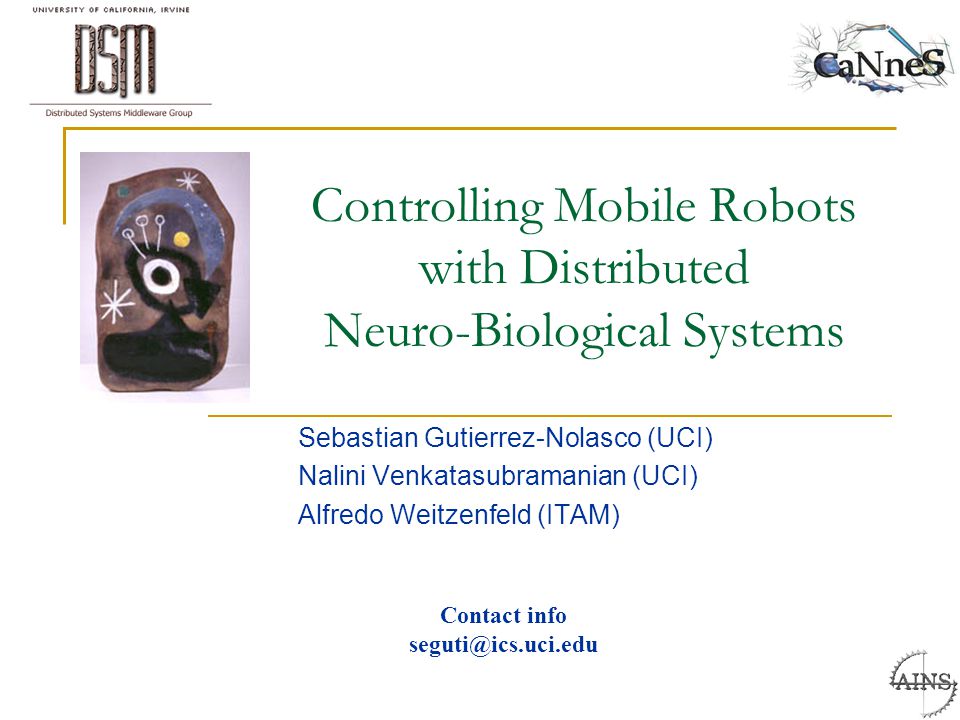 UNIVERSITY OF CALIFORNIA, IRVINE
DSM
Distributed Systems Middleware Group

CaNneS

Controlling Mobile Robots with Distributed Neuro-Biological Systems

Sebastian Gutierrez-Nolasco (UCI)
Nalini Venkatasubramanian (UCI)
Alfredo Weitzenfeld (ITAM)

Contact info
seguti@ics.uci.edu

AINS